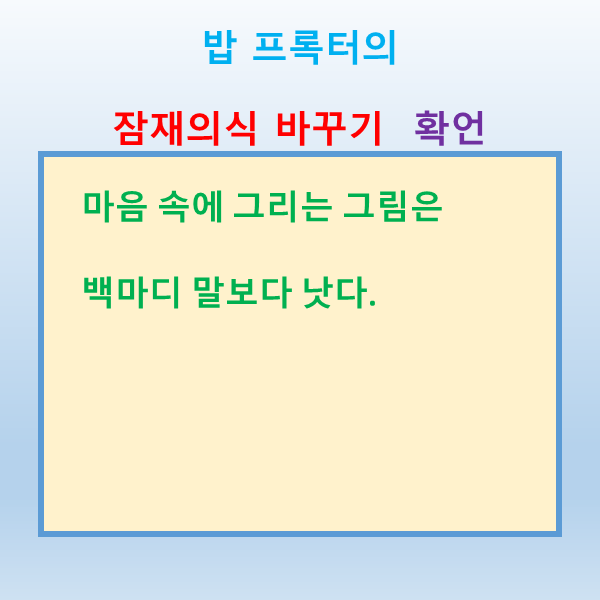 밥 프록터의

잠재의식 바꾸기 확언

마음 속에 그리는 그림은

백마디 말보다 낫다.